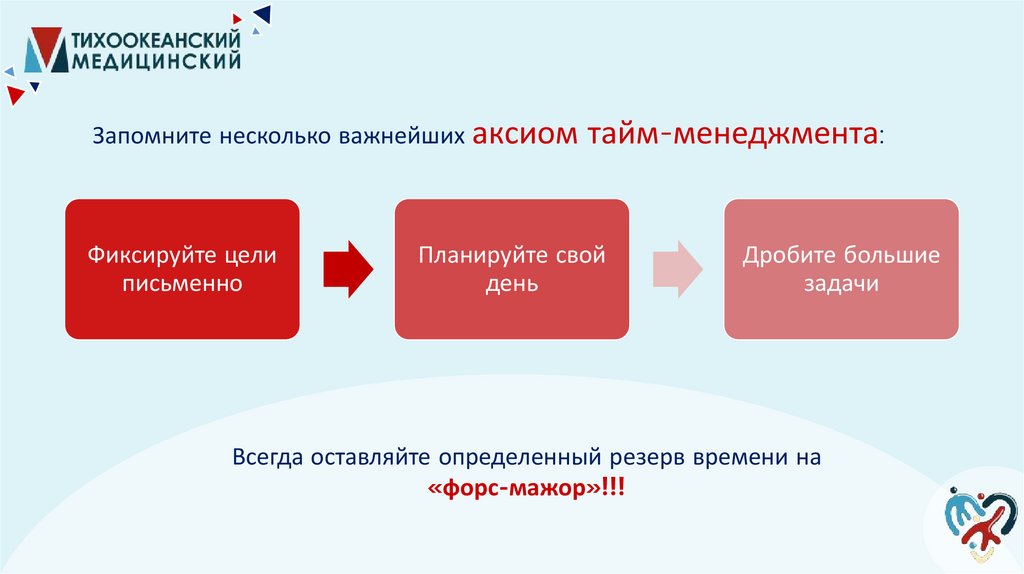 ТИХООКЕАНСКИЙ МЕДИЦИНСКИЙ

Запомните несколько важнейших аксиом тайм-менеджмента:

Фиксируйте цели письменно

Планируйте свой день

Дробите большие задачи

Всегда оставляйте определенный резерв времени на «форс-мажор»!!!